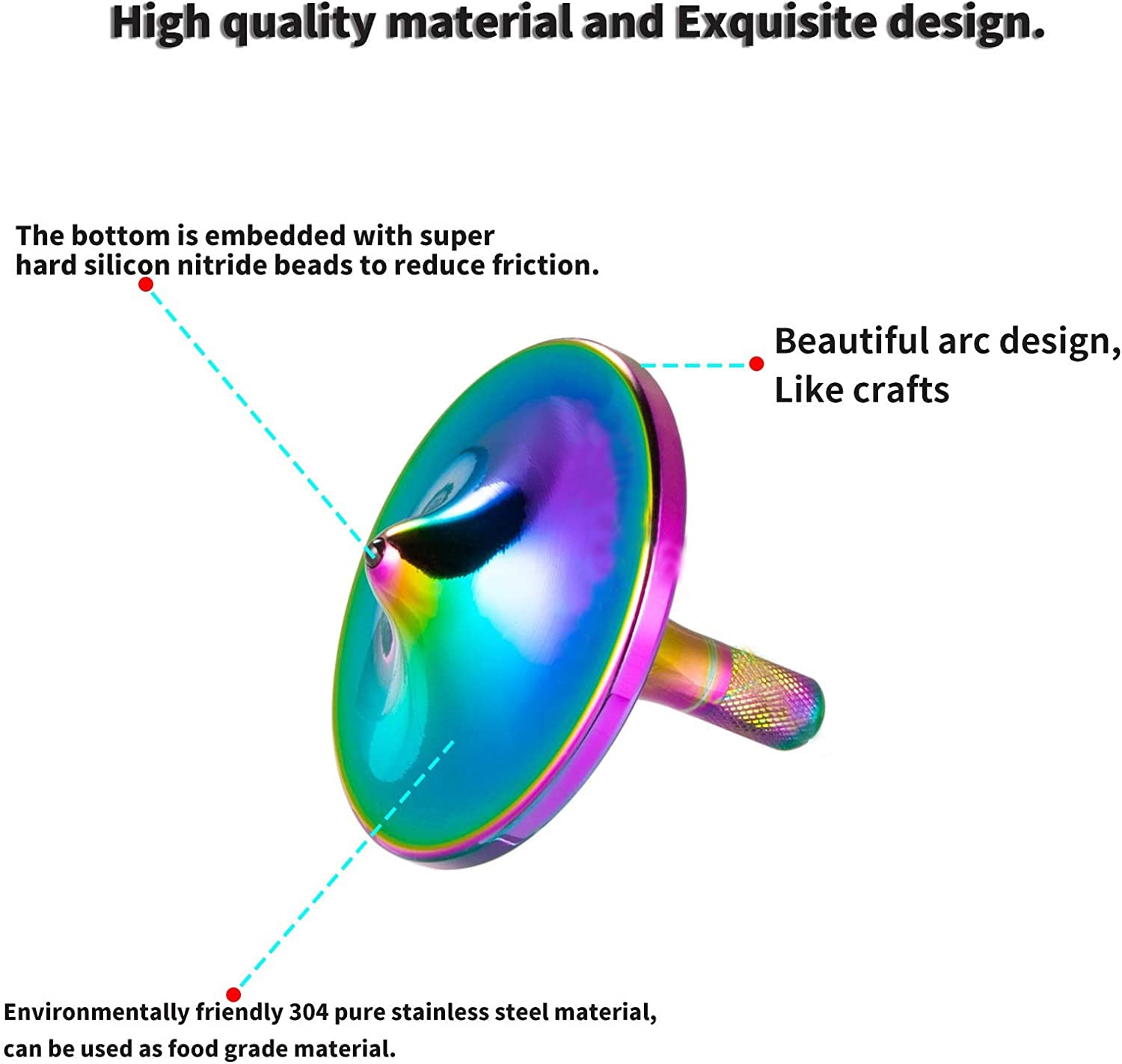 High quality material and Exquisite design.

The bottom is embedded with super hard silicon nitride beads to reduce friction.

Beautiful arc design, Like crafts

Environmentally friendly 304 pure stainless steel material, can be used as food grade material.